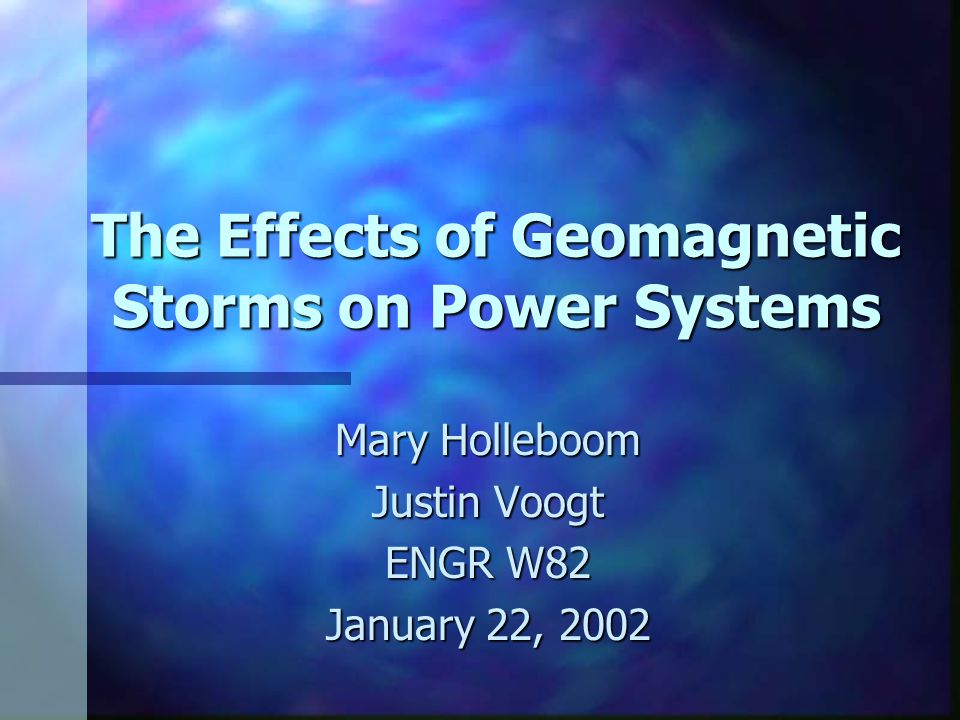 The Effects of Geomagnetic Storms on Power Systems

Mary Holleboom
Justin Voogt
ENGR W82
January 22, 2002